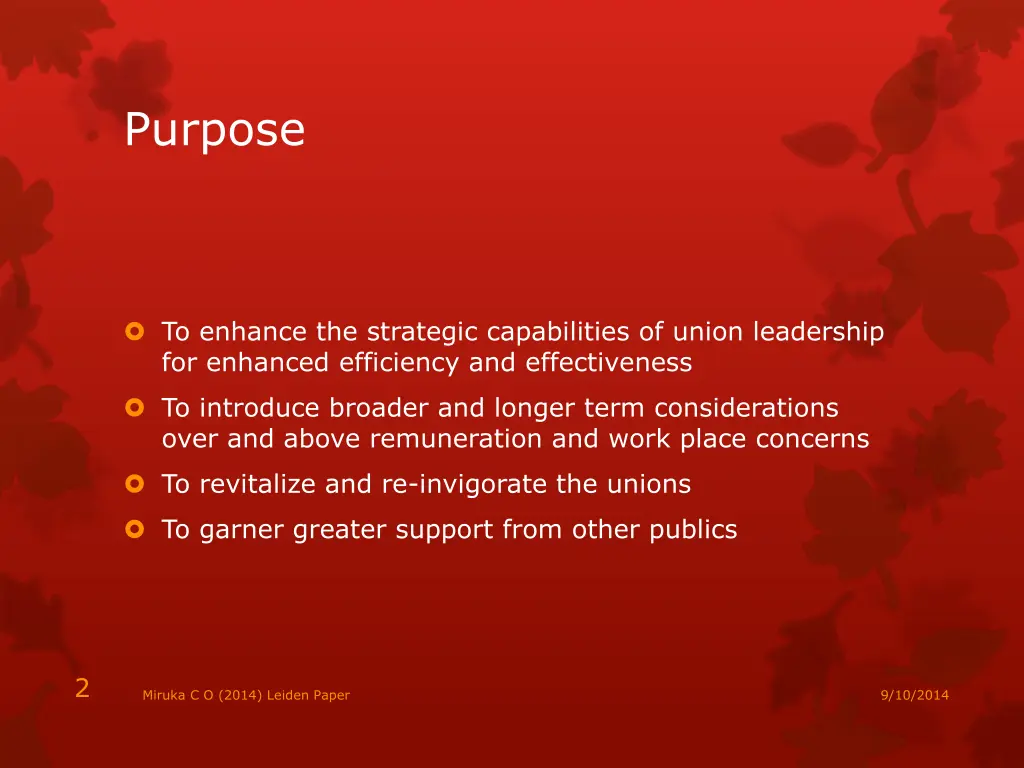 Purpose

To enhance the strategic capabilities of union leadership for enhanced efficiency and effectiveness

To introduce broader and longer term considerations over and above remuneration and work place concerns

To revitalize and re-invigorate the unions

To garner greater support from other publics

2

Miruka C O (2014) Leiden Paper

9/10/2014